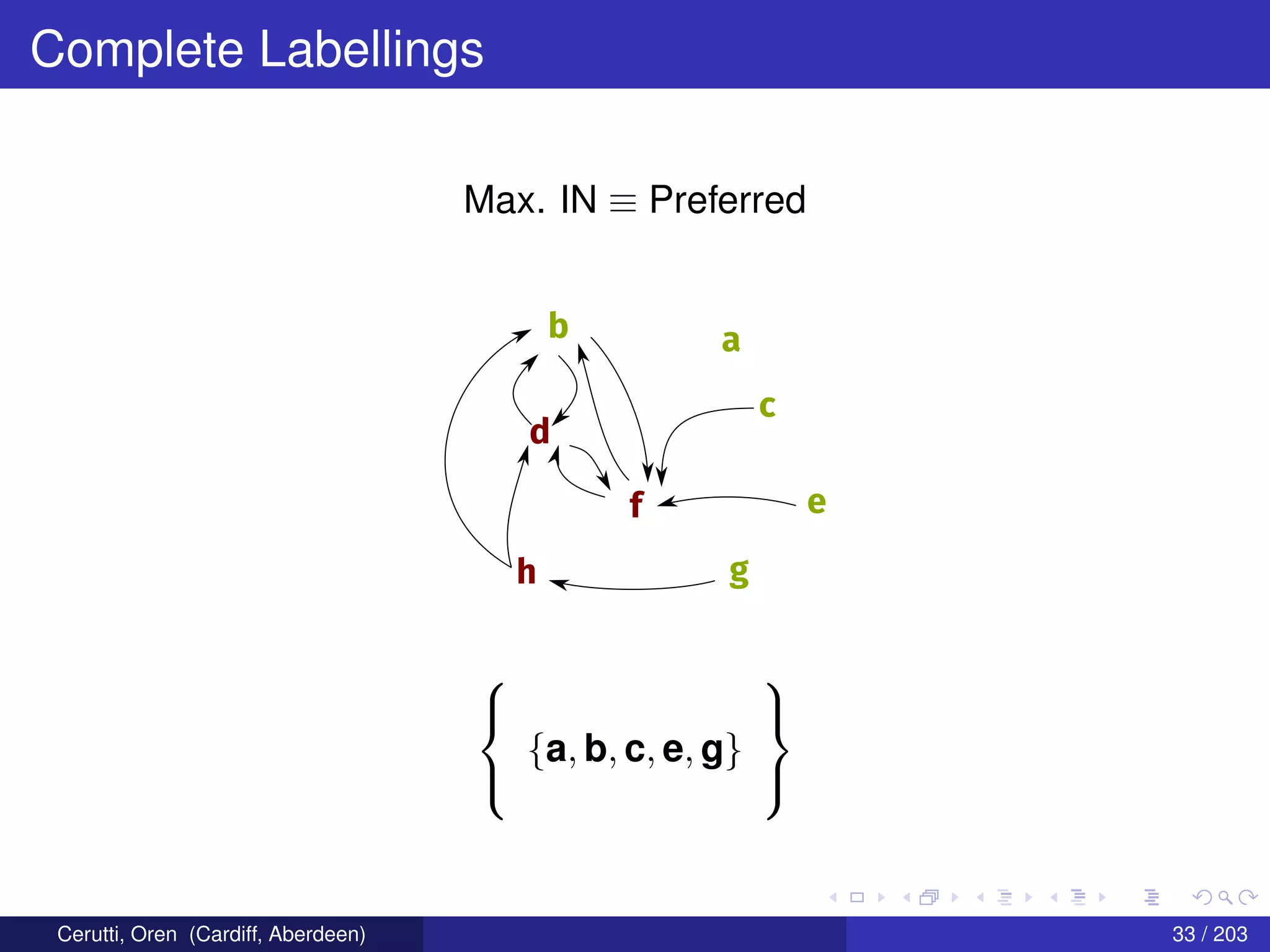 Complete Labellings

Max. IN $\equiv$ Preferred

b

a

c

d

f

e

h

g

$\left\{ \{\mathbf{a}, \mathbf{b}, \mathbf{c}, \mathbf{e}, \mathbf{g}\} \right\}$

Cerutti, Oren (Cardiff, Aberdeen)

33 / 203